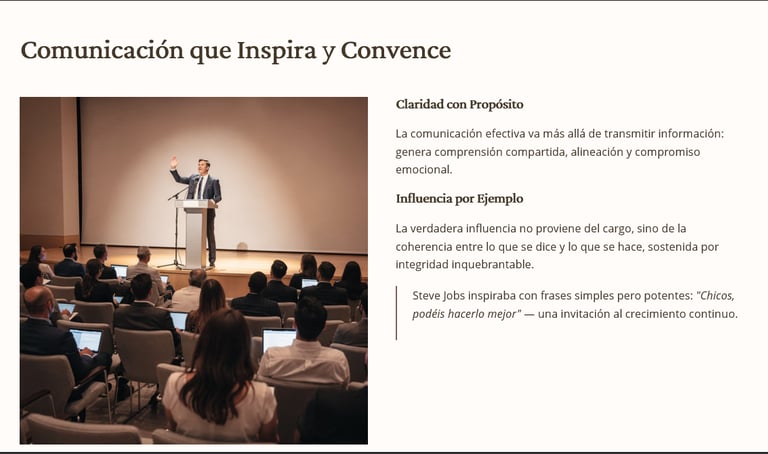 Comunicación que Inspira y Convence

Claridad con Propósito

La comunicación efectiva va más allá de transmitir información: genera comprensión compartida, alineación y compromiso emocional.

Influencia por Ejemplo

La verdadera influencia no proviene del cargo, sino de la coherencia entre lo que se dice y lo que se hace, sostenida por integridad inquebrantable.

Steve Jobs inspiraba con frases simples pero potentes: "Chicos, podéis hacerlo mejor" — una invitación al crecimiento continuo.